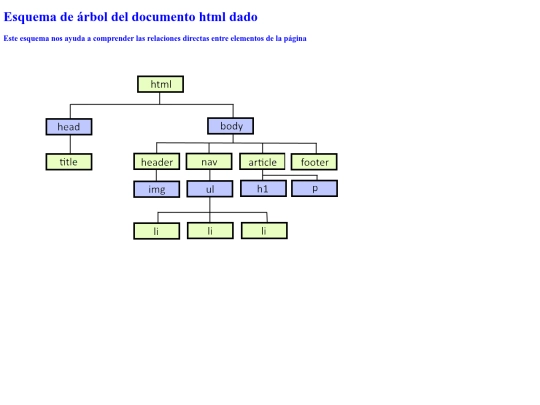 Esquema de árbol del documento html dado

Este esquema nos ayuda a comprender las relaciones directas entre elementos de la página

html

head

body

title

header

nav

article

footer

img

ul

h1

p

li

li

li